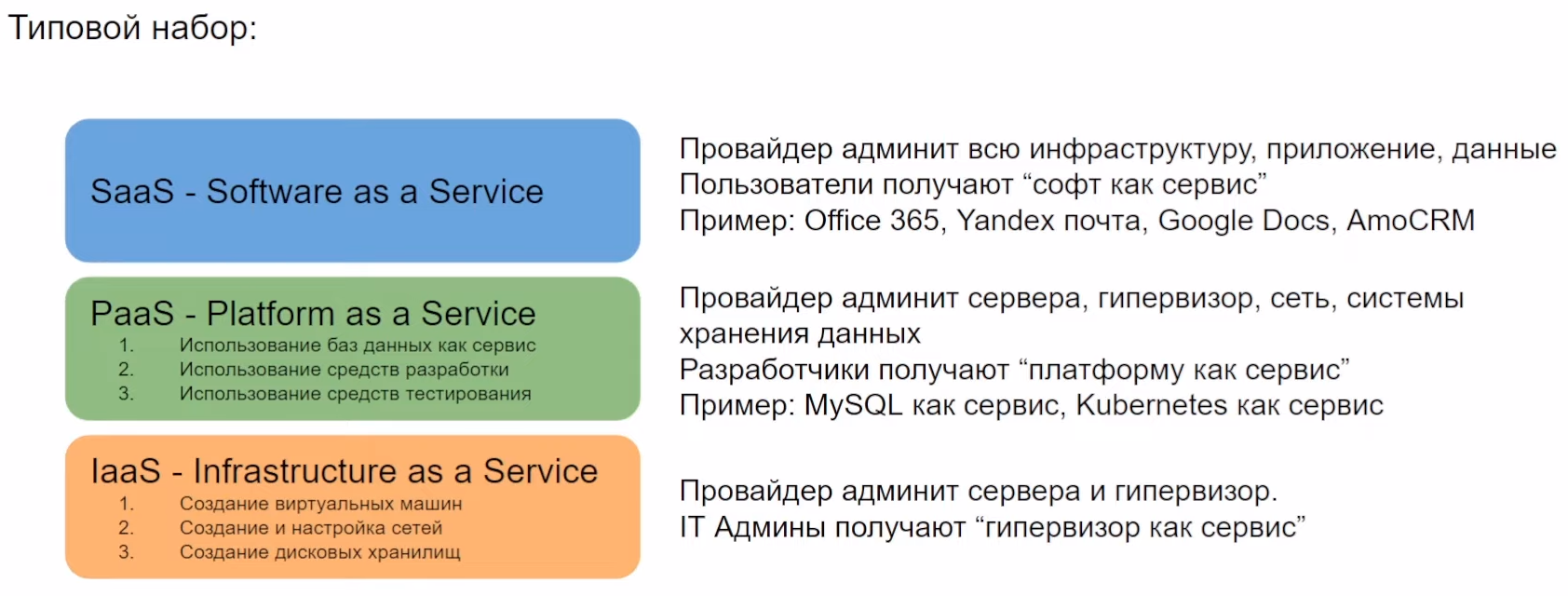 Типовой набор:

SaaS - Software as a Service

Провайдер админит всю инфраструктуру, приложение, данные
Пользователи получают “софт как сервис”
Пример: Office 365, Yandex почта, Google Docs, AmoCRM

PaaS - Platform as a Service
1. Использование баз данных как сервис
2. Использование средств разработки
3. Использование средств тестирования

Провайдер админит сервера, гипервизор, сеть, системы хранения данных
Разработчики получают “платформу как сервис”
Пример: MySQL как сервис, Kubernetes как сервис

IaaS - Infrastructure as a Service
1. Создание виртуальных машин
2. Создание и настройка сетей
3. Создание дисковых хранилищ

Провайдер админит сервера и гипервизор.
IT Админы получают “гипервизор как сервис”